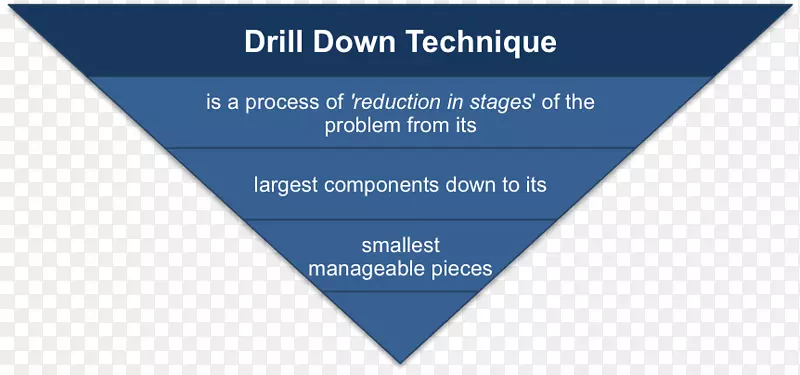 Drill Down Technique

is a process of 'reduction in stages' of the problem from its

largest components down to its

smallest manageable pieces